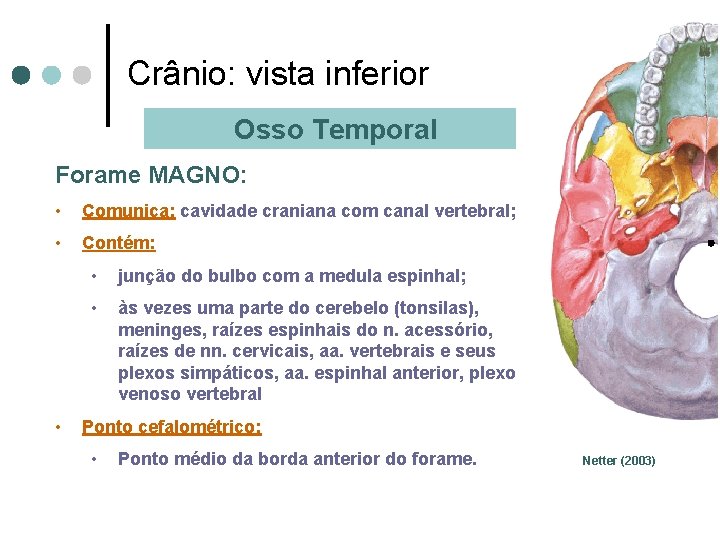 Crânio: vista inferior

Osso Temporal

Forame MAGNO:

• Comunica: cavidade craniana com canal vertebral;

• Contém:

• junção do bulbo com a medula espinhal;

• às vezes uma parte do cerebelo (tonsilas), meninges, raízes espinhais do n. acessório, raízes de nn. cervicais, aa. vertebrais e seus plexos simpáticos, aa. espinhal anterior, plexo venoso vertebral

• Ponto cefalométrico:

• Ponto médio da borda anterior do forame.

Netter (2003)